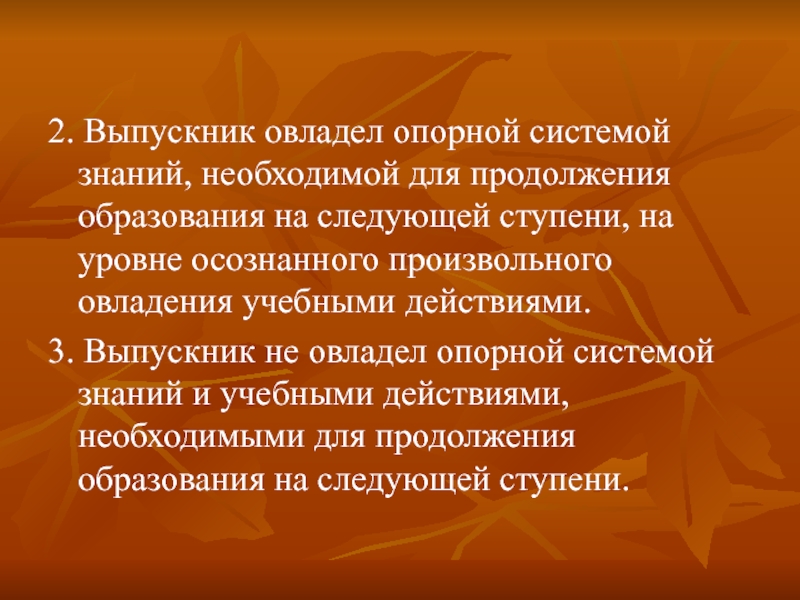 2. Выпускник овладел опорной системой знаний, необходимой для продолжения образования на следующей ступени, на уровне осознанного произвольного овладения учебными действиями.

3. Выпускник не овладел опорной системой знаний и учебными действиями, необходимыми для продолжения образования на следующей ступени.